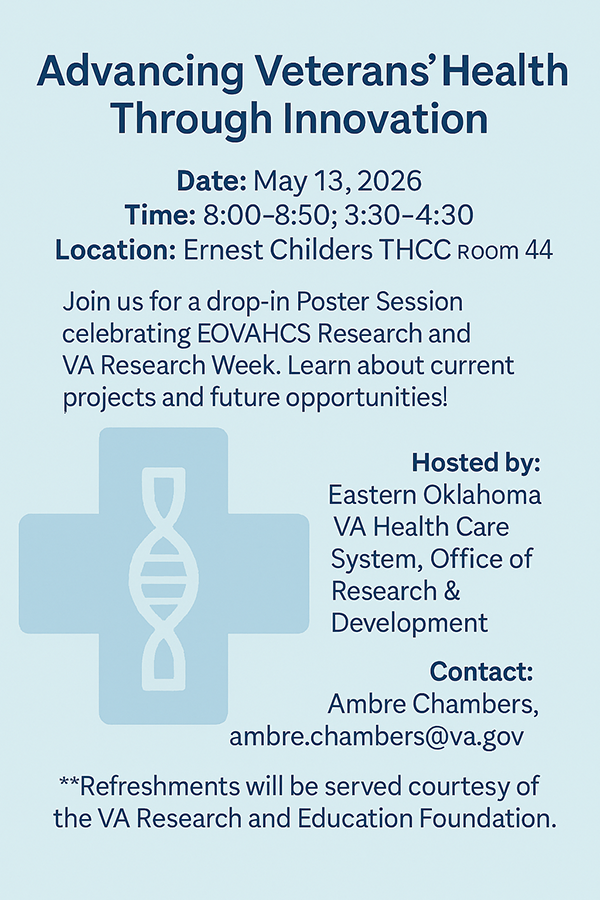 Advancing Veterans' Health Through Innovation

Date: May 13, 2026
Time: 8:00–8:50; 3:30–4:30
Location: Ernest Childers THCC Room 44

Join us for a drop-in Poster Session celebrating EOVAHCS Research and VA Research Week. Learn about current projects and future opportunities!

Hosted by:
Eastern Oklahoma VA Health Care System, Office of Research & Development

Contact:
Ambre Chambers,
ambre.chambers@va.gov

**Refreshments will be served courtesy of the VA Research and Education Foundation.